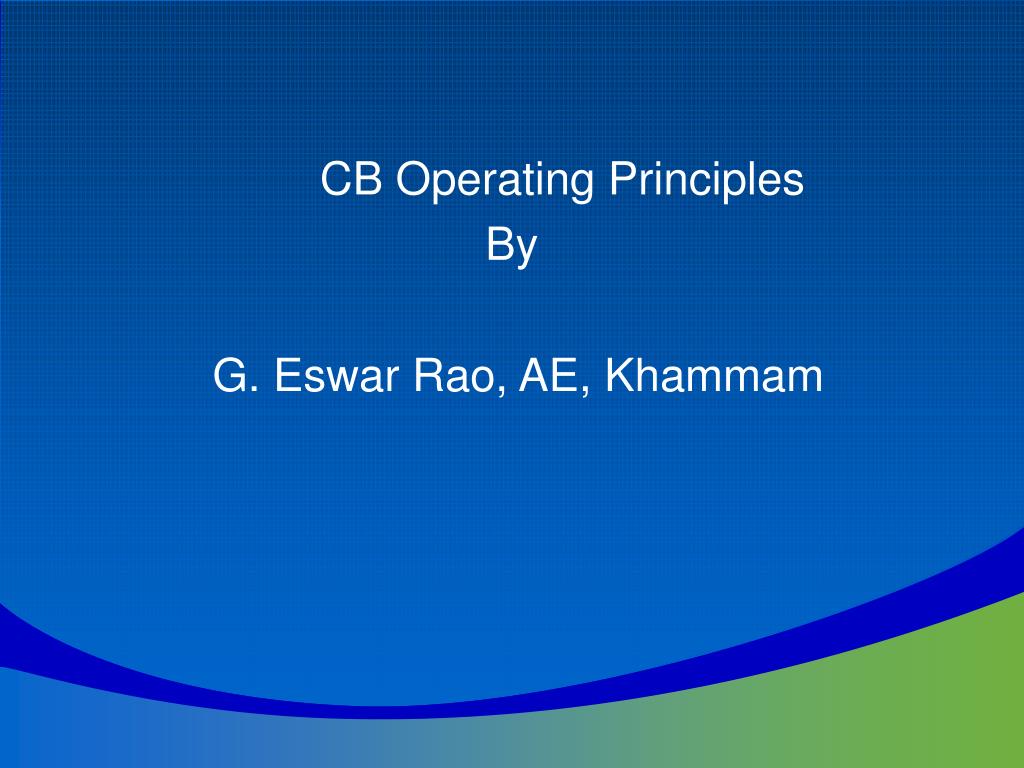 CB Operating Principles
By

G. Eswar Rao, AE, Khammam